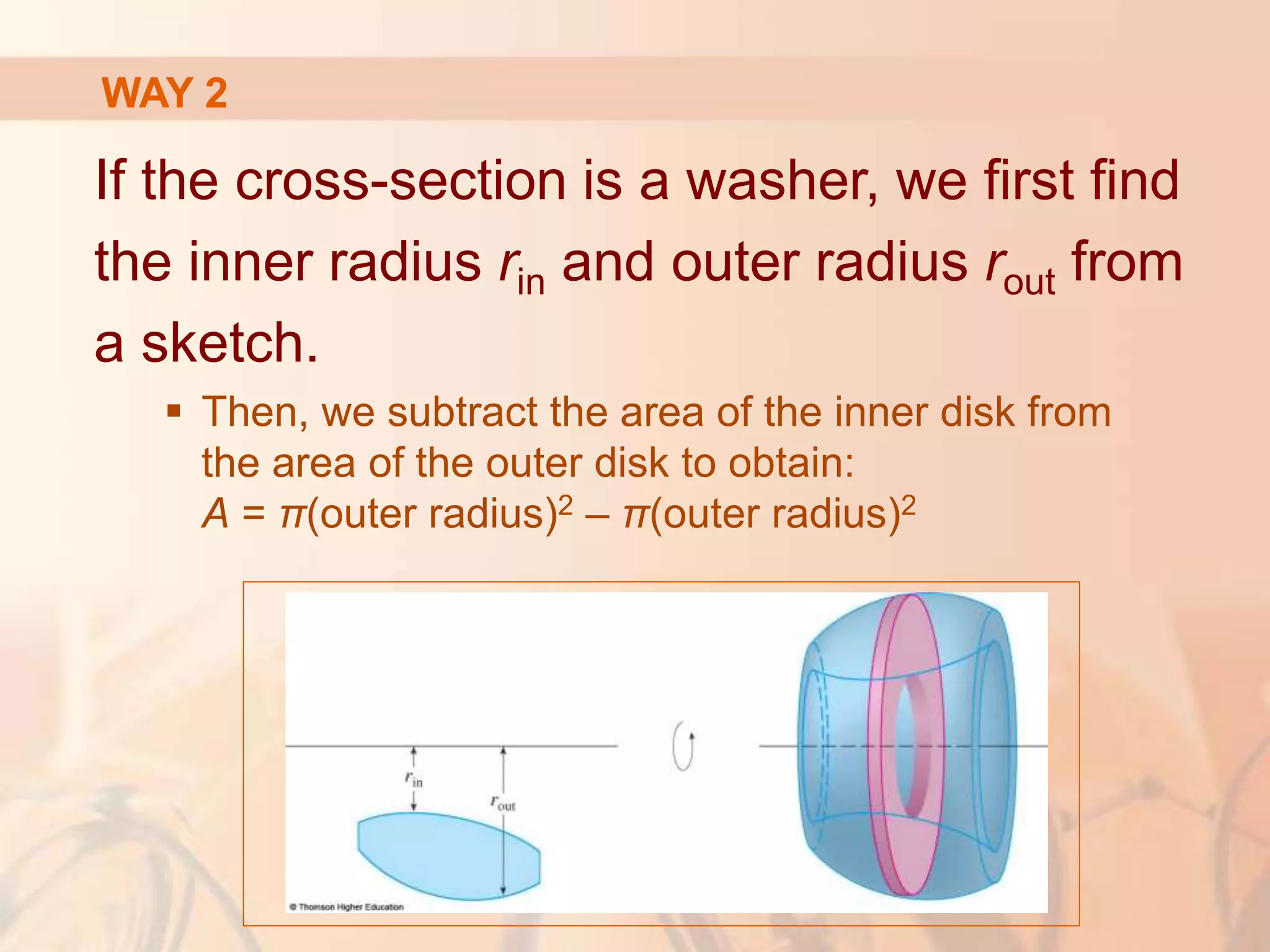 WAY 2

If the cross-section is a washer, we first find the inner radius $r_{in}$ and outer radius $r_{out}$ from a sketch.

▪ Then, we subtract the area of the inner disk from the area of the outer disk to obtain:
$A = \pi(\text{outer radius})^2 - \pi(\text{outer radius})^2$

$r_{in}$

$r_{out}$

© Thomson Higher Education